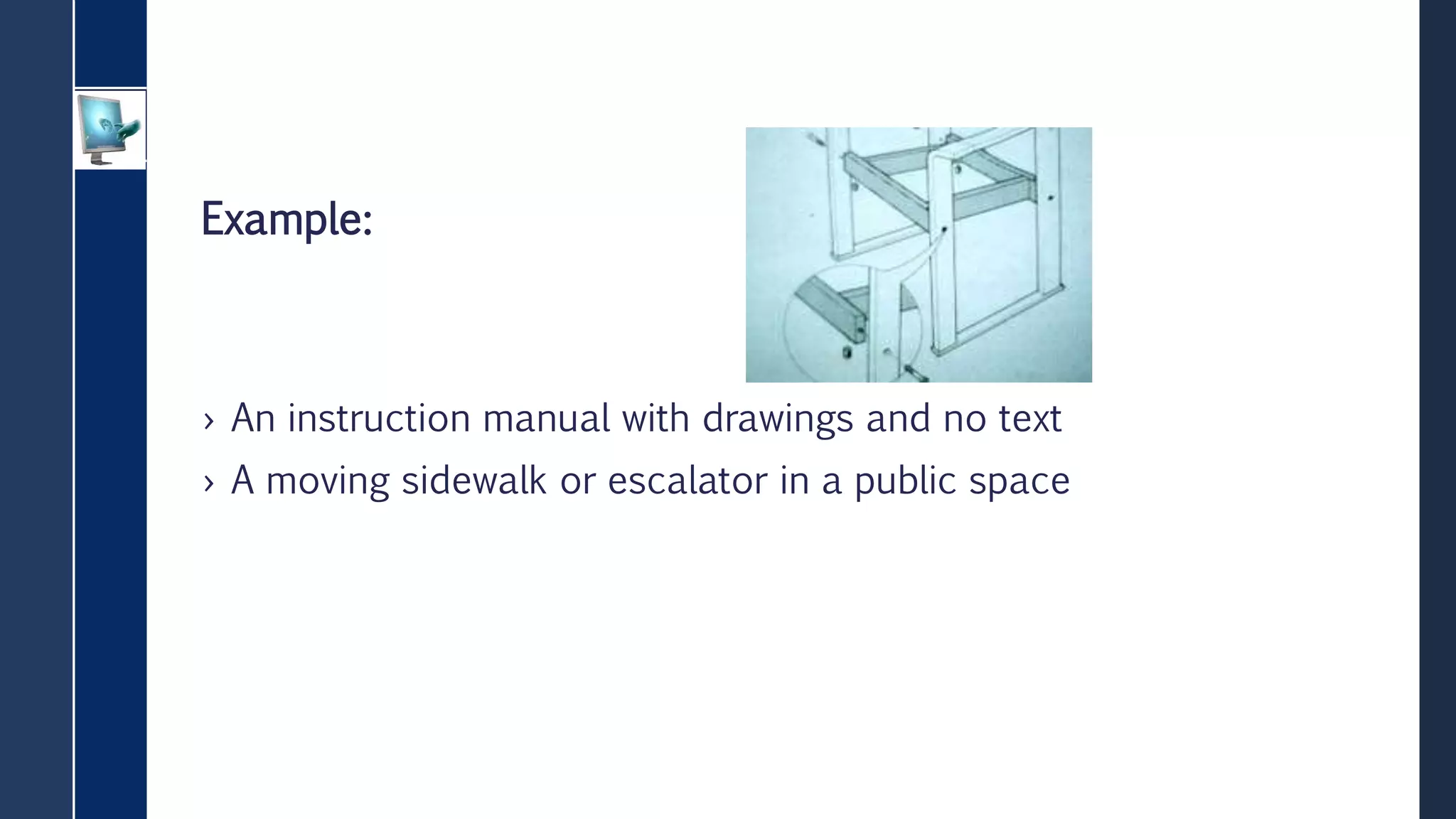 Example:

› An instruction manual with drawings and no text

› A moving sidewalk or escalator in a public space